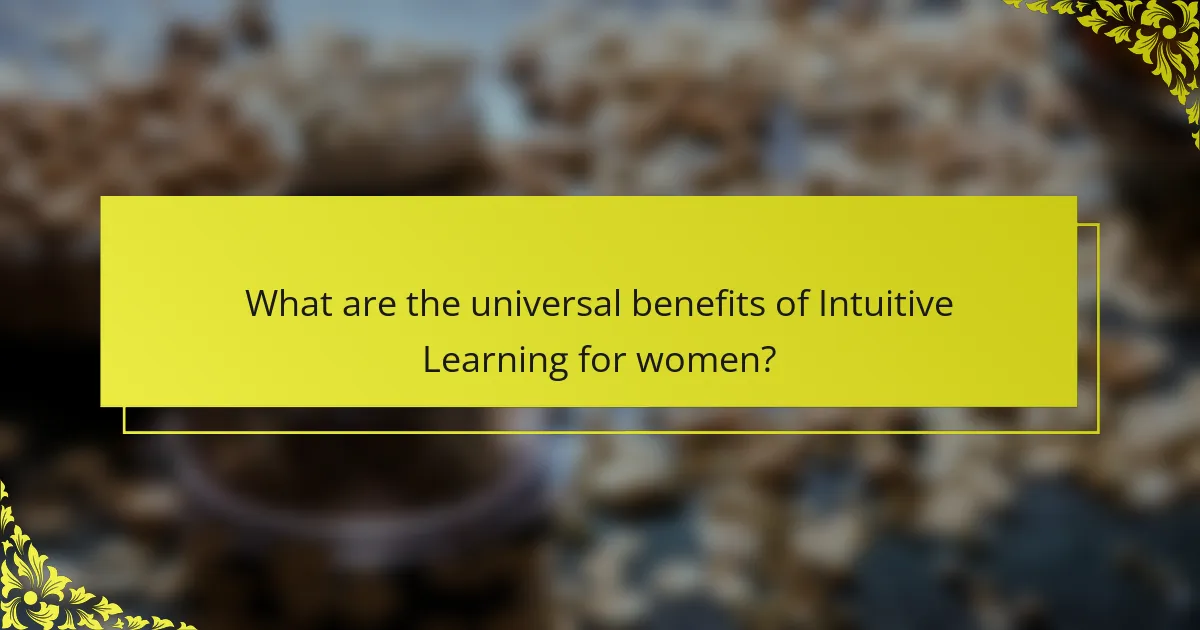 What are the universal benefits of Intuitive Learning for women?